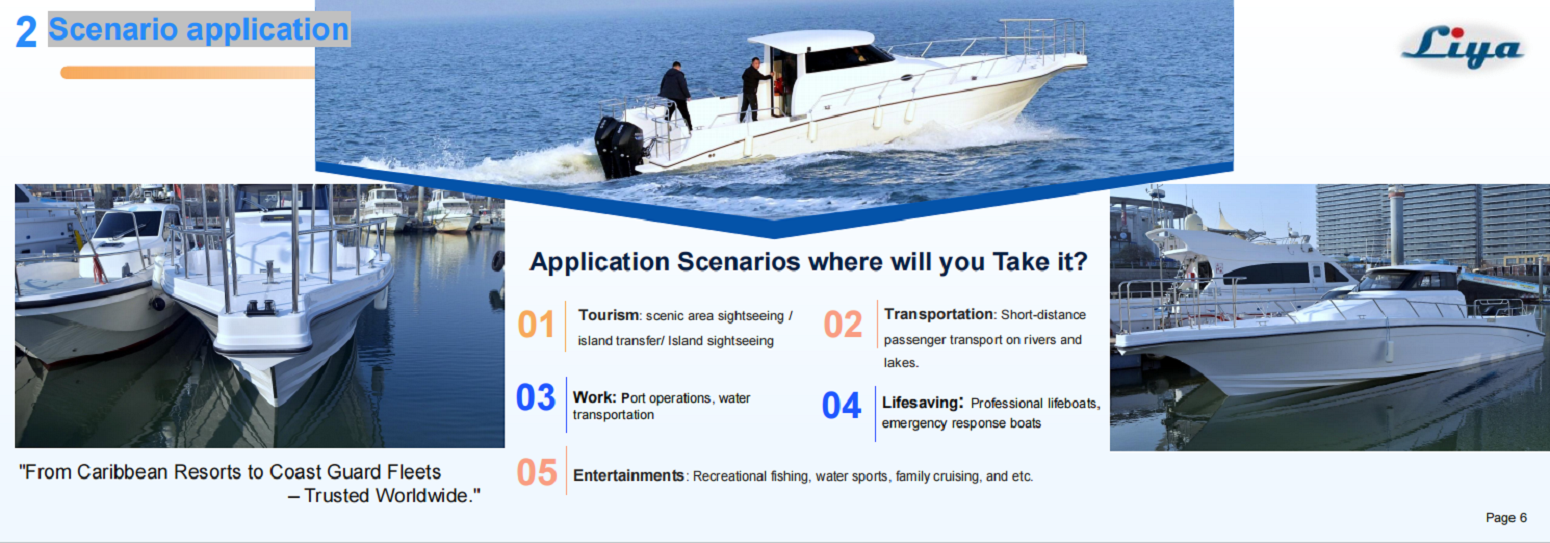 2 Scenario application

Liya

Application Scenarios where will you Take it?

01 Tourism: scenic area sightseeing / island transfer/ Island sightseeing

02 Transportation: Short-distance passenger transport on rivers and lakes.

03 Work: Port operations, water transportation

04 Lifesaving: Professional lifeboats, emergency response boats

05 Entertainments: Recreational fishing, water sports, family cruising, and etc.

"From Caribbean Resorts to Coast Guard Fleets – Trusted Worldwide."

Page 6